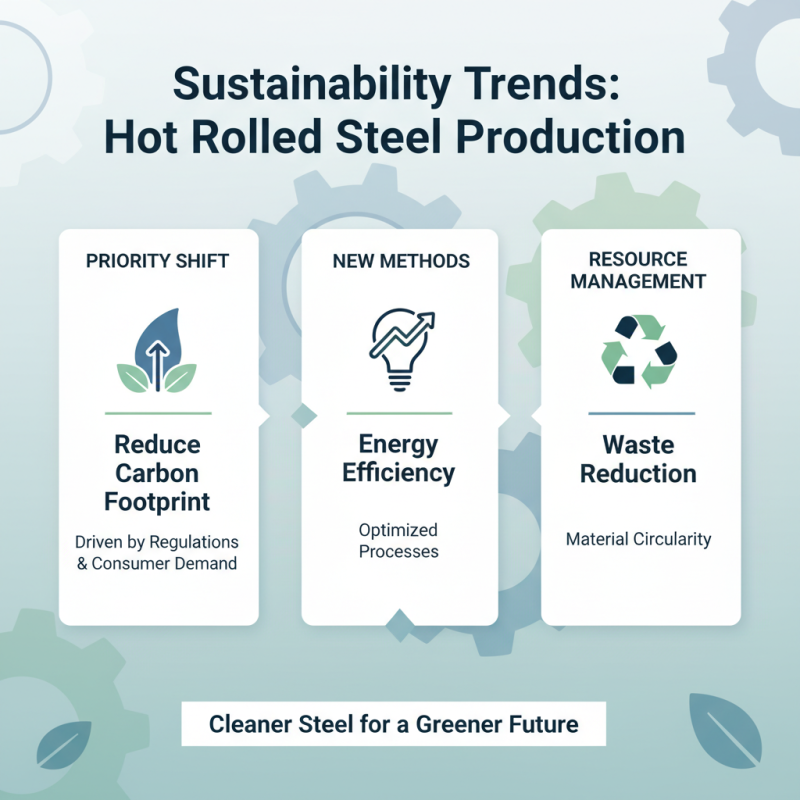 Sustainability Trends: Hot Rolled Steel Production

PRIORITY SHIFT

Reduce Carbon Footprint

Driven by Regulations & Consumer Demand

NEW METHODS

Energy Efficiency

Optimized Processes

RESOURCE MANAGEMENT

Waste Reduction

Material Circularity

Cleaner Steel for a Greener Future